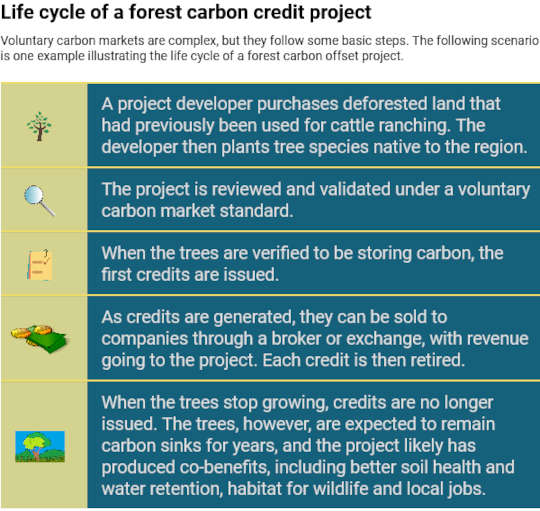 Life cycle of a forest carbon credit project

Voluntary carbon markets are complex, but they follow some basic steps. The following scenario is one example illustrating the life cycle of a forest carbon offset project.

A project developer purchases deforested land that had previously been used for cattle ranching. The developer then plants tree species native to the region.

The project is reviewed and validated under a voluntary carbon market standard.

When the trees are verified to be storing carbon, the first credits are issued.

As credits are generated, they can be sold to companies through a broker or exchange, with revenue going to the project. Each credit is then retired.

When the trees stop growing, credits are no longer issued. The trees, however, are expected to remain carbon sinks for years, and the project likely has produced co-benefits, including better soil health and water retention, habitat for wildlife and local jobs.